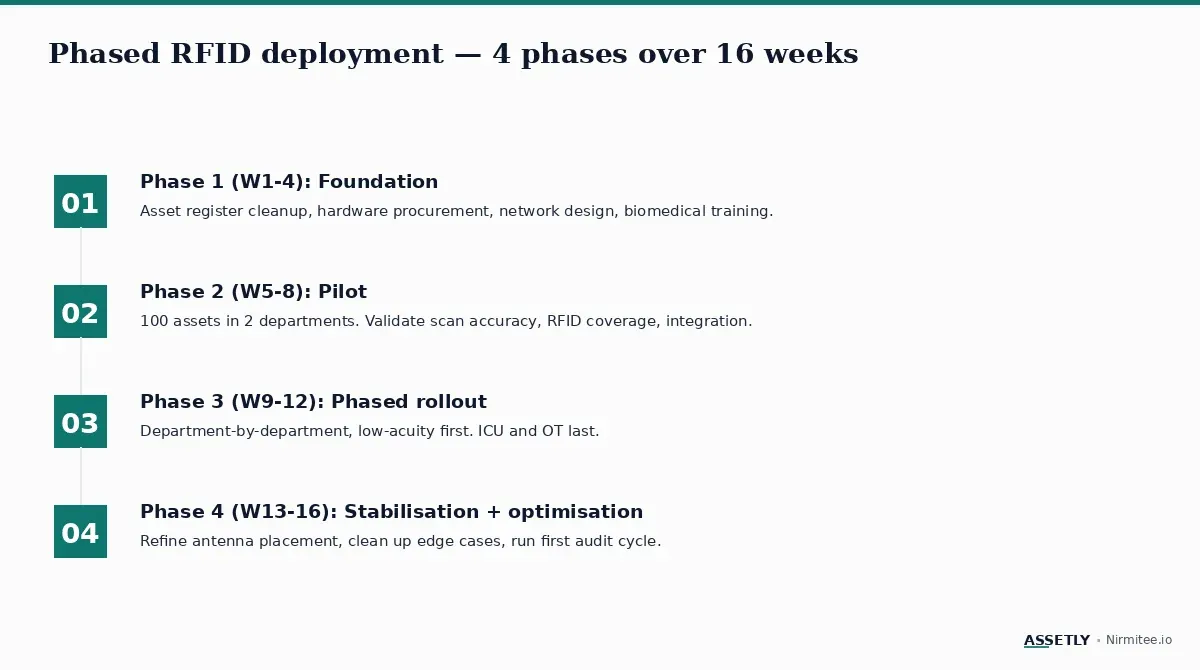 Phased RFID deployment — 4 phases over 16 weeks

01
Phase 1 (W1-4): Foundation
Asset register cleanup, hardware procurement, network design, biomedical training.

02
Phase 2 (W5-8): Pilot
100 assets in 2 departments. Validate scan accuracy, RFID coverage, integration.

03
Phase 3 (W9-12): Phased rollout
Department-by-department, low-acuity first. ICU and OT last.

04
Phase 4 (W13-16): Stabilisation + optimisation
Refine antenna placement, clean up edge cases, run first audit cycle.

ASSETLY • Nirmitee.io